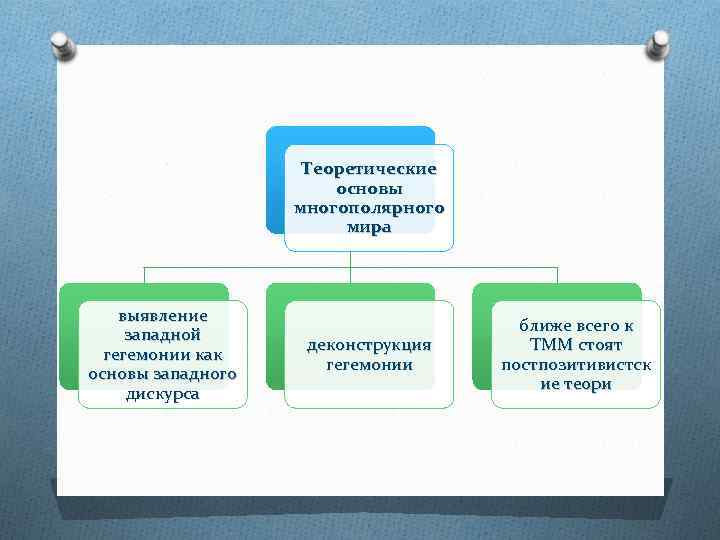 Теоретические основы многополярного мира

выявление западной гегемонии как основы западного дискурса

деконструкция гегемонии

ближе всего к ТММ стоят постпозитивистские теори